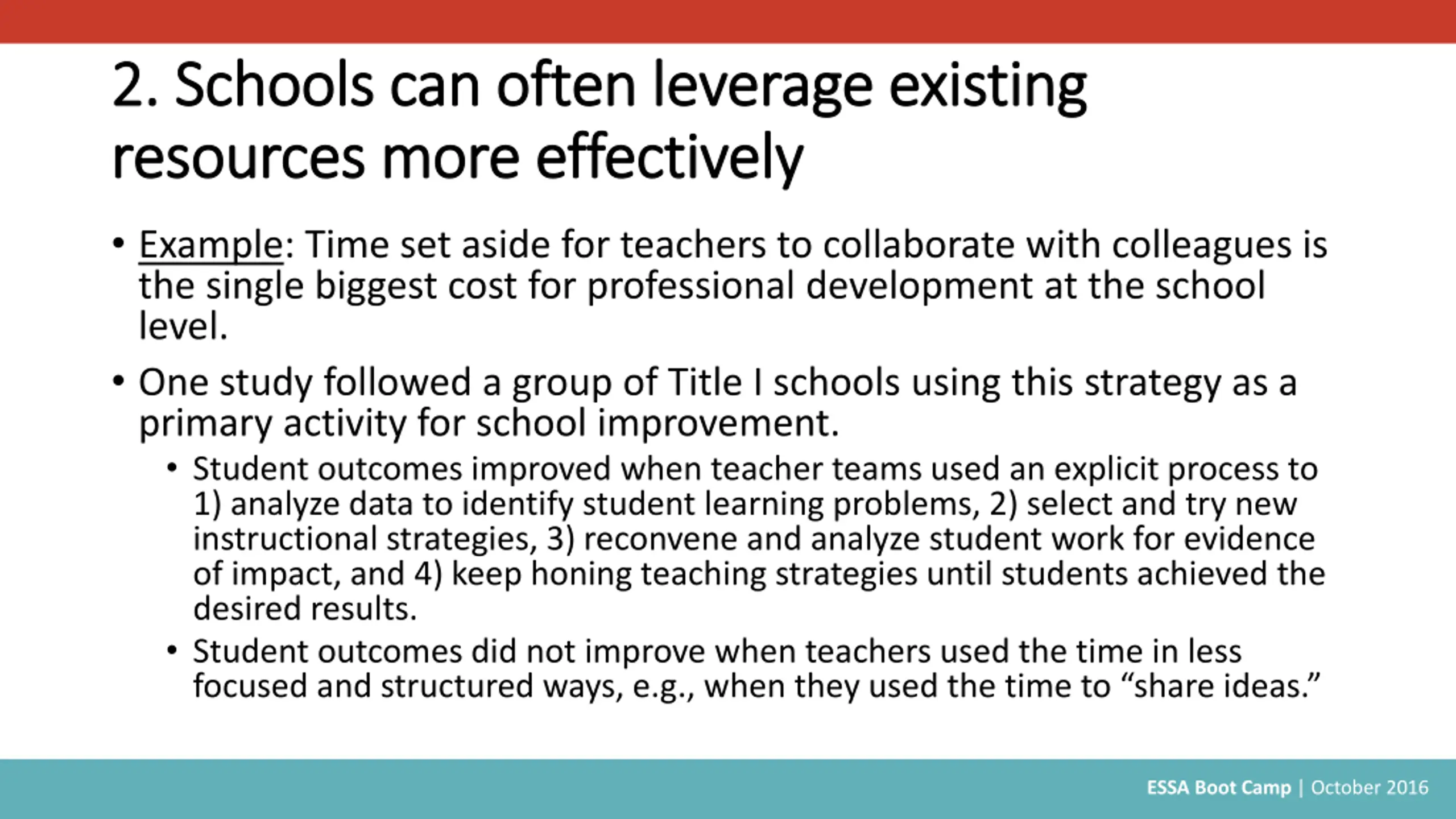 2. Schools can often leverage existing resources more effectively

• Example: Time set aside for teachers to collaborate with colleagues is the single biggest cost for professional development at the school level.

• One study followed a group of Title I schools using this strategy as a primary activity for school improvement.

• Student outcomes improved when teacher teams used an explicit process to 1) analyze data to identify student learning problems, 2) select and try new instructional strategies, 3) reconvene and analyze student work for evidence of impact, and 4) keep honing teaching strategies until students achieved the desired results.

• Student outcomes did not improve when teachers used the time in less focused and structured ways, e.g., when they used the time to “share ideas.”

ESSA Boot Camp | October 2016